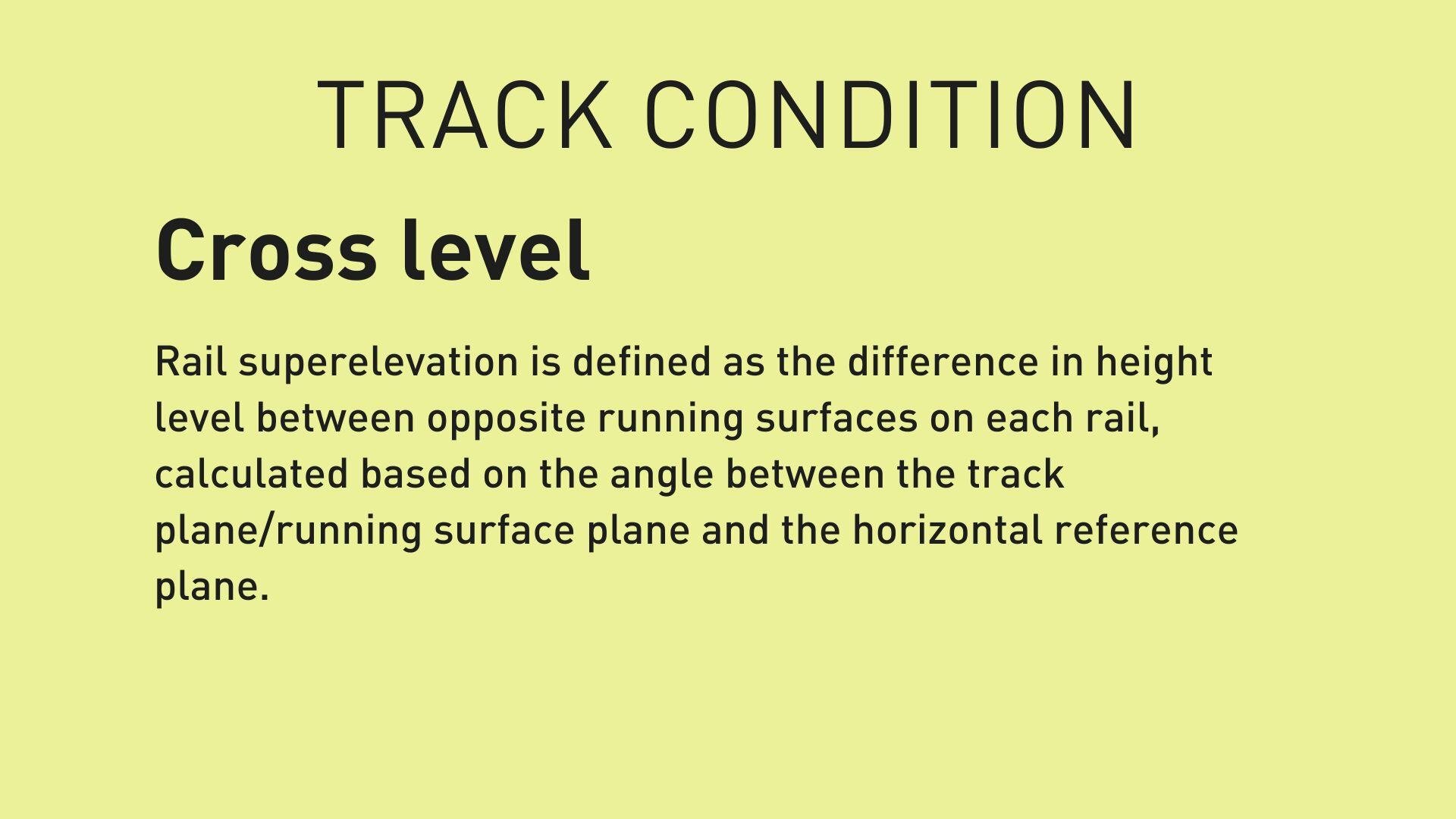 TRACK CONDITION

Cross level

Rail superelevation is defined as the difference in height level between opposite running surfaces on each rail, calculated based on the angle between the track plane/running surface plane and the horizontal reference plane.